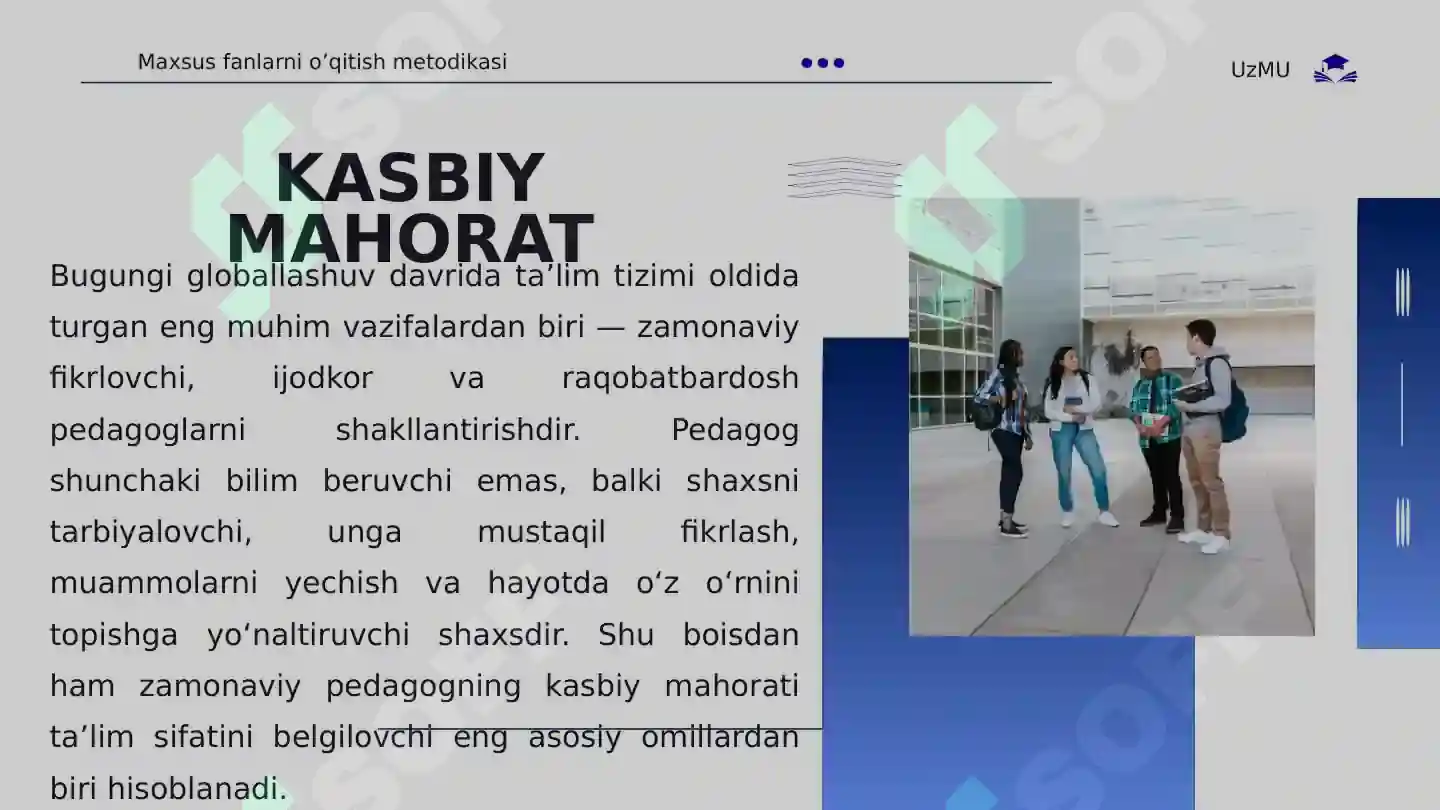 Maxsus fanlarni o‘qitish metodikasi

UzMU

KASBIY MAHORAT

Bugungi globallashuv davrida ta’lim tizimi oldida turgan eng muhim vazifalardan biri — zamonaviy fikrlovchi, ijodkor va raqobatbardosh pedagoglarni shakllantirishdir. Pedagog shunchaki bilim beruvchi emas, balki shaxsni tarbiyalovchi, unga mustaqil fikrlash, muammolarni yechish va hayotda o‘z o‘rnini topishga yo‘naltiruvchi shaxsdir. Shu boisdan ham zamonaviy pedagogning kasbiy mahorati ta’lim sifatini belgilovchi eng asosiy omillardan biri hisoblanadi.